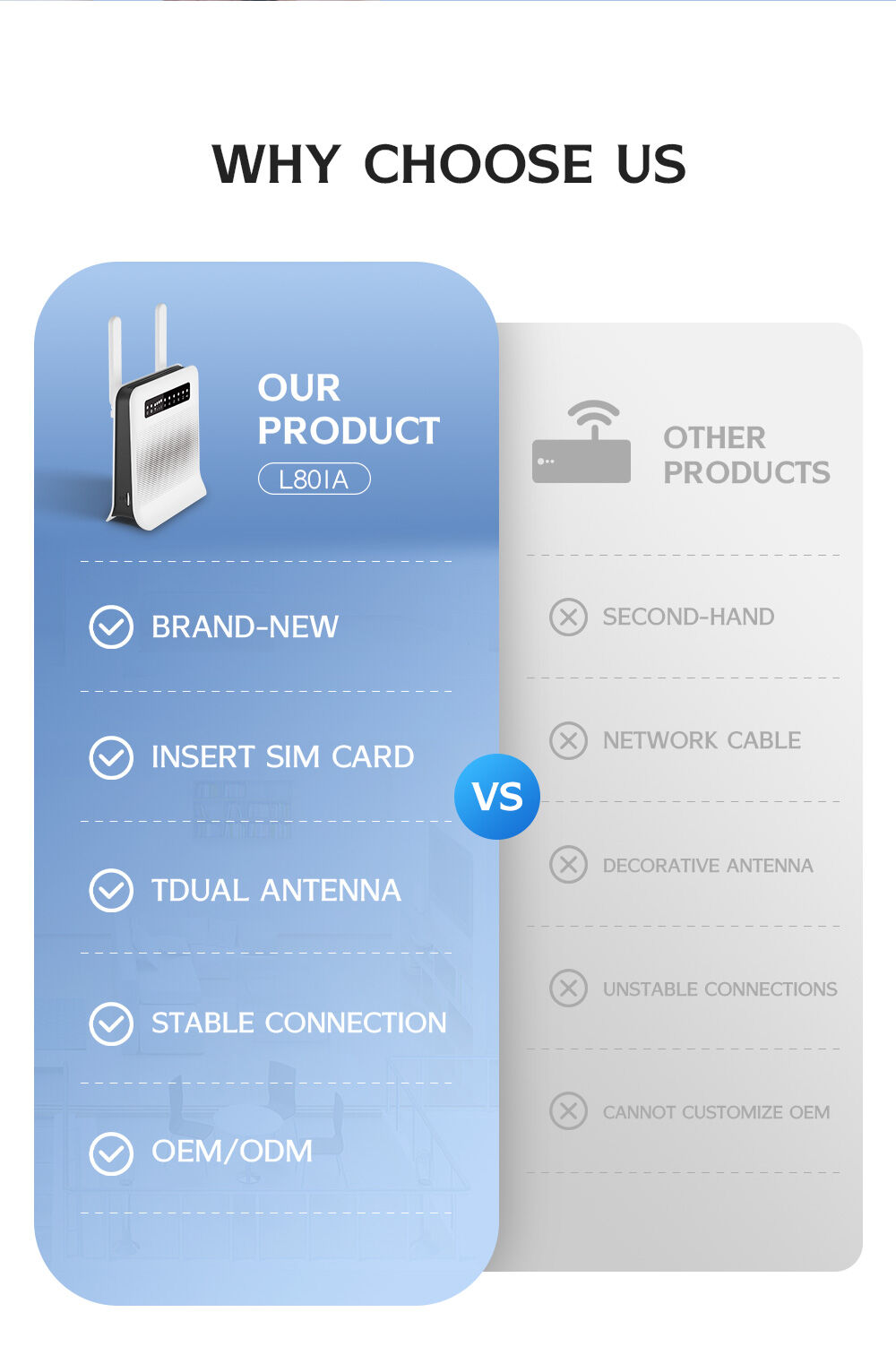 WHY CHOOSE US

OUR PRODUCT
L801A

BRAND-NEW

INSERT SIM CARD

TDUAL ANTENNA

STABLE CONNECTION

OEM/ODM

VS

OTHER PRODUCTS

SECOND-HAND

NETWORK CABLE

DECORATIVE ANTENNA

UNSTABLE CONNECTIONS

CANNOT CUSTOMIZE OEM